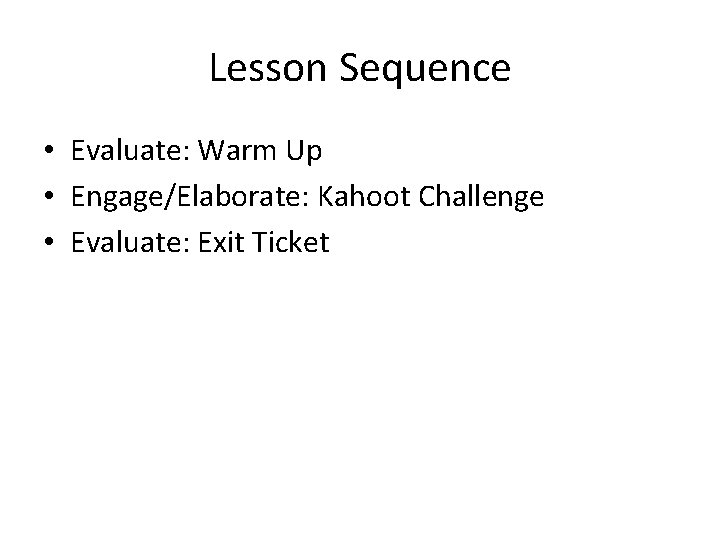 Lesson Sequence

• Evaluate: Warm Up
• Engage/Elaborate: Kahoot Challenge
• Evaluate: Exit Ticket